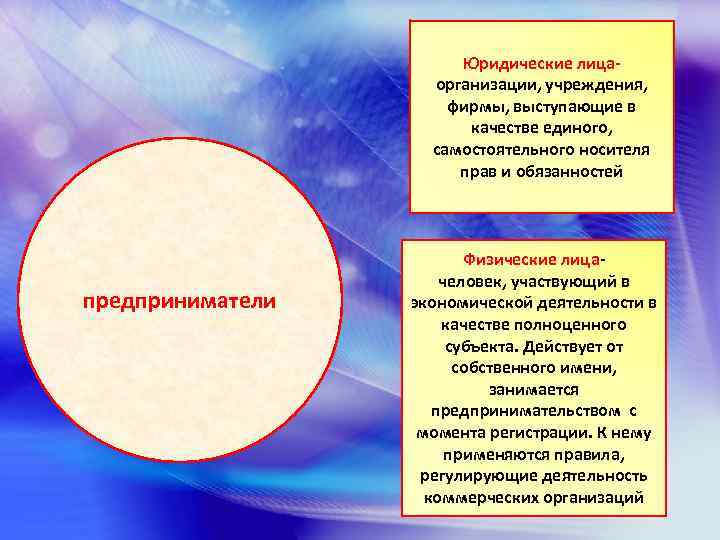 предприниматели

Юридические лица- организации, учреждения, фирмы, выступающие в качестве единого, самостоятельного носителя прав и обязанностей

Физические лица- человек, участвующий в экономической деятельности в качестве полноценного субъекта. Действует от собственного имени, занимается предпринимательством с момента регистрации. К нему применяются правила, регулирующие деятельность коммерческих организаций